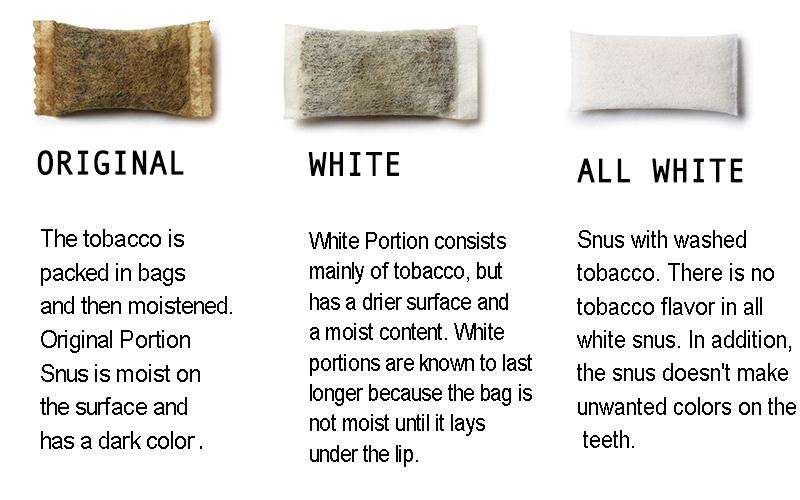 ORIGINAL

The tobacco is packed in bags and then moistened. Original Portion Snus is moist on the surface and has a dark color.

WHITE

White Portion consists mainly of tobacco, but has a drier surface and a moist content. White portions are known to last longer because the bag is not moist until it lays under the lip.

ALL WHITE

Snus with washed tobacco. There is no tobacco flavor in all white snus. In addition, the snus doesn't make unwanted colors on the teeth.